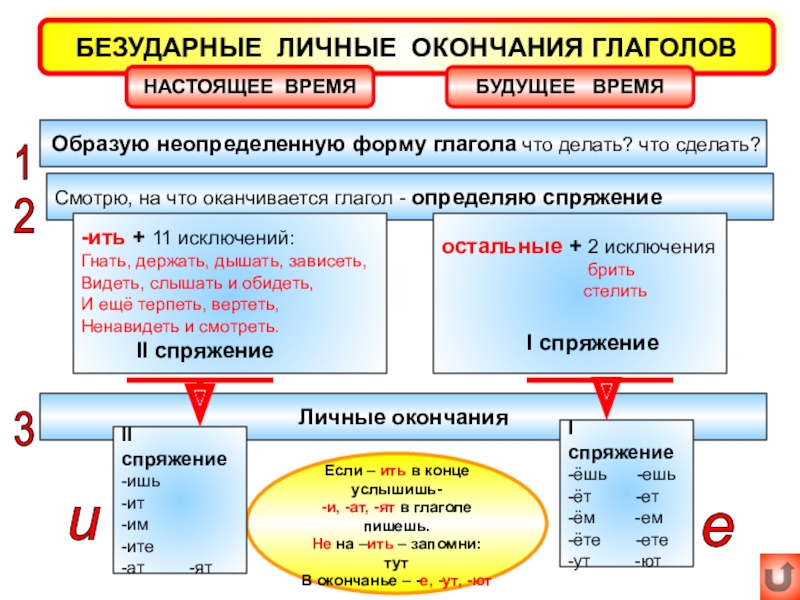 БЕЗУДАРНЫЕ ЛИЧНЫЕ ОКОНЧАНИЯ ГЛАГОЛОВ

НАСТОЯЩЕЕ ВРЕМЯ

БУДУЩЕЕ ВРЕМЯ

1

Образую неопределенную форму глагола что делать? что сделать?

2

Смотрю, на что оканчивается глагол - определяю спряжение

-ить + 11 исключений:
Гнать, держать, дышать, зависеть,
Видеть, слышать и обидеть,
И ещё терпеть, вертеть,
Ненавидеть и смотреть.
II спряжение

остальные + 2 исключения
брить
стелить
I спряжение

3

Личные окончания

II спряжение
-ишь
-ит
-им
-ите
-ат -ят

и

Если – ить в конце услышишь-
-и, -ат, -ят в глаголе пишешь.
Не на –ить – запомни: тут
В окончанье – -е, -ут, -ют

I спряжение
-ёшь -ешь
-ёт -ет
-ём -ем
-ёте -ете
-ут -ют

е